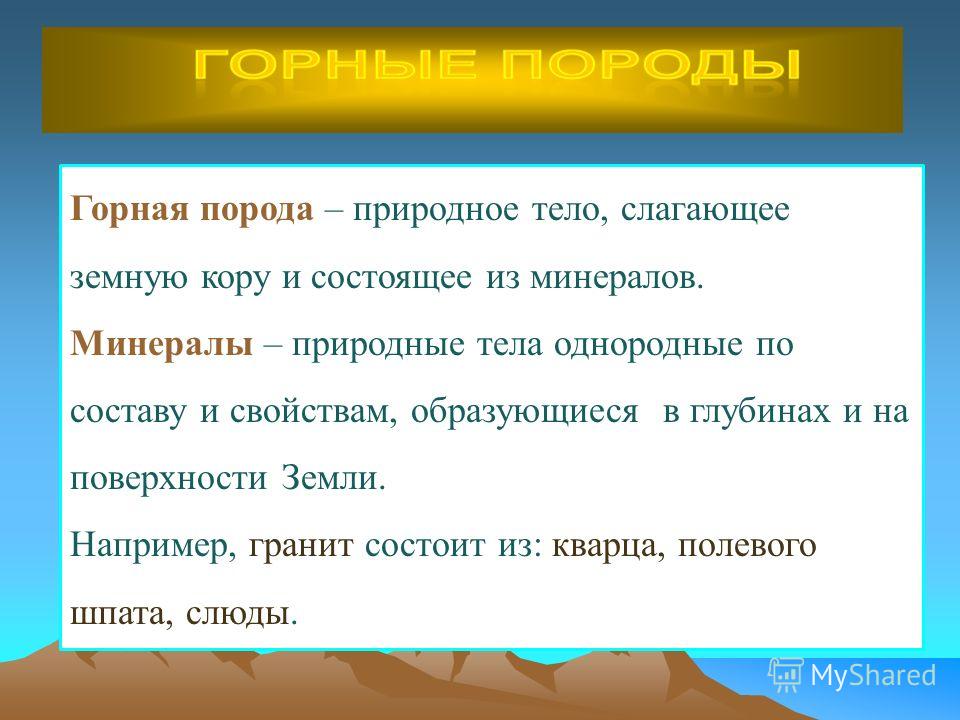 ГОРНЫЕ ПОРОДЫ

Горная порода – природное тело, слагающее земную кору и состоящее из минералов.

Минералы – природные тела однородные по составу и свойствам, образующиеся в глубинах и на поверхности Земли.

Например, гранит состоит из: кварца, полевого шпата, слюды.

MyShared